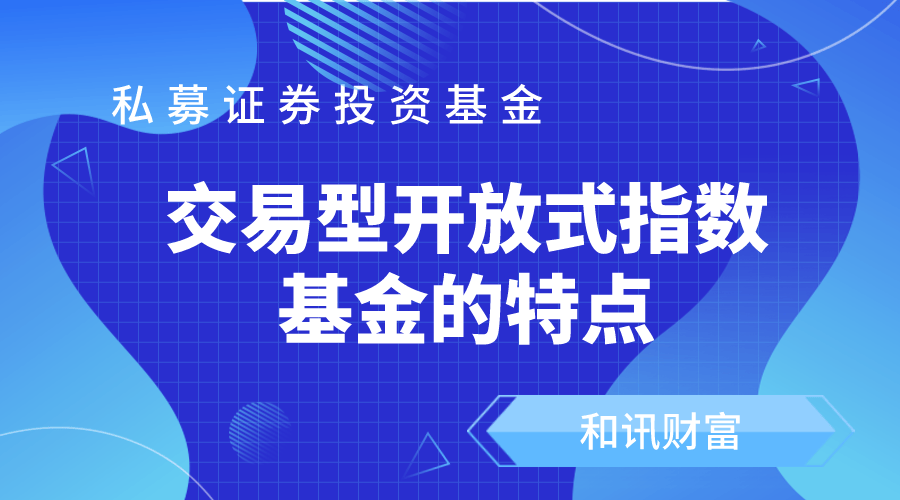 私募证券投资基金

交易型开放式指数基金的特点

和讯财富